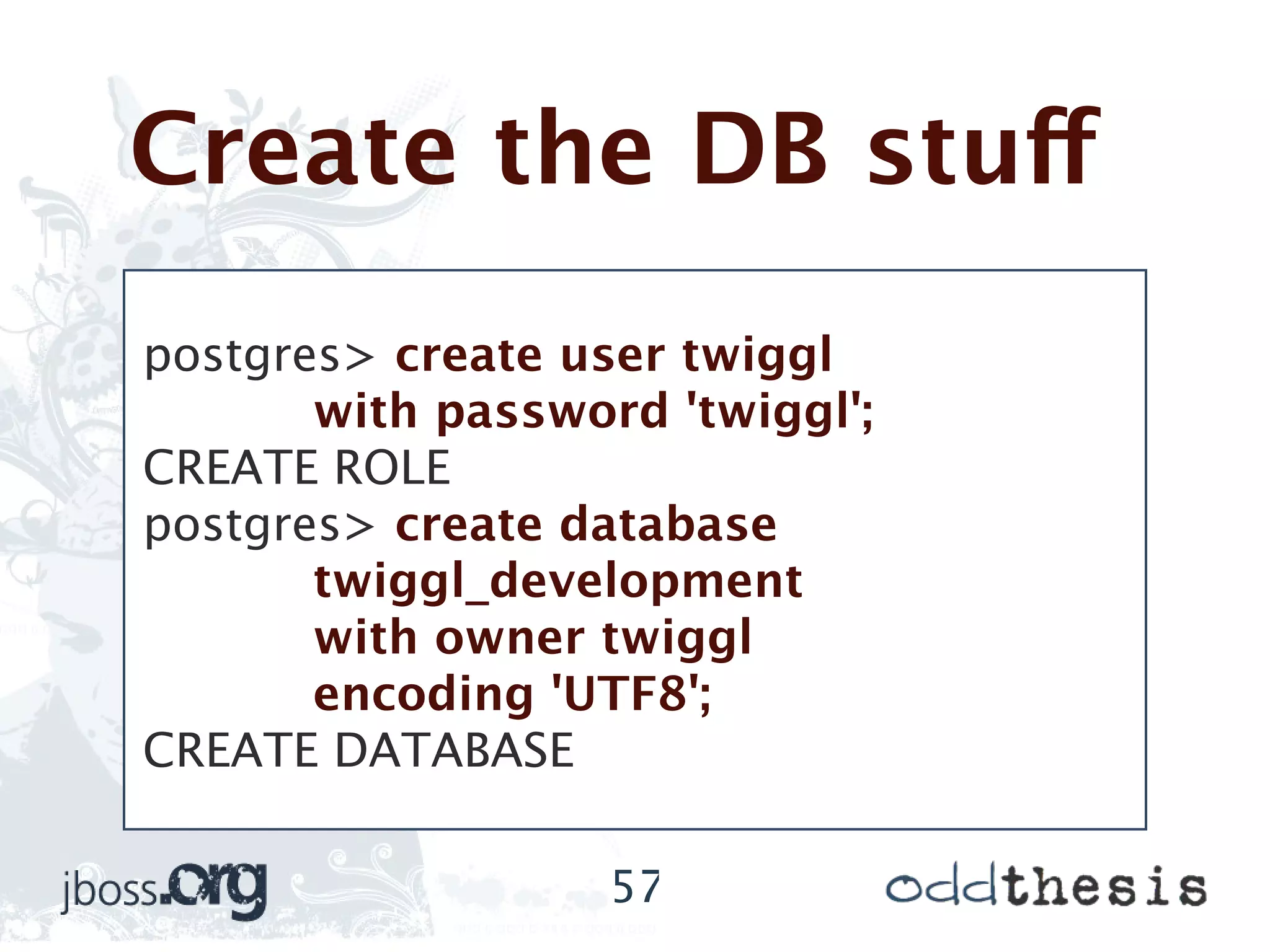 Create the DB stuff

postgres> create user twiggl
with password 'twiggl';
CREATE ROLE
postgres> create database
twiggl_development
with owner twiggl
encoding 'UTF8';
CREATE DATABASE

jboss.org

57

oddthesis